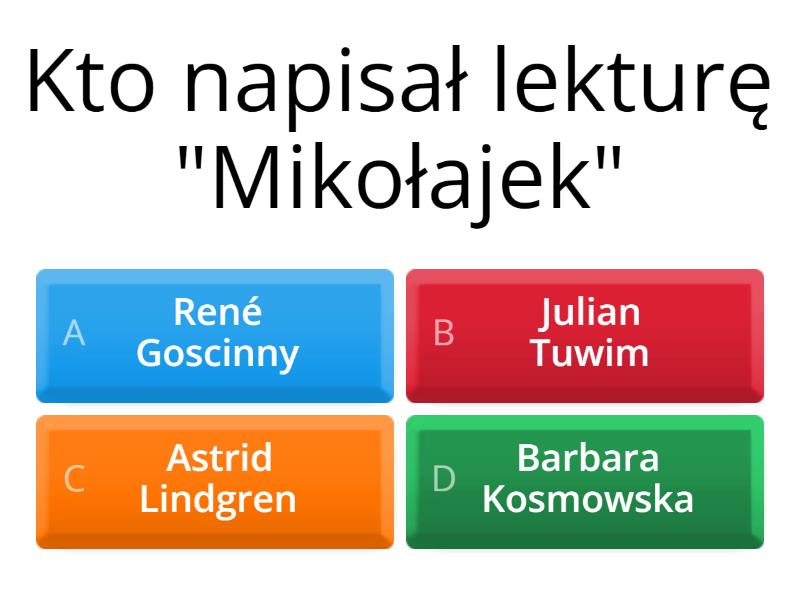 Kto napisał lekturę "Mikołajek"

A René Goscinny

B Julian Tuwim

C Astrid Lindgren

D Barbara Kosmowska